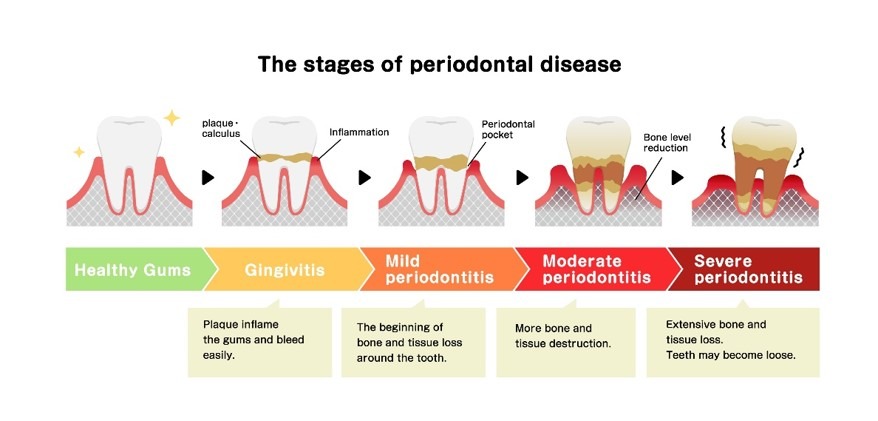 The stages of periodontal disease

plaque・calculus

Inflammation

Periodontal pocket

Bone level reduction

Healthy Gums

Gingivitis

Mild periodontitis

Moderate periodontitis

Severe periodontitis

Plaque inflame the gums and bleed easily.

The beginning of bone and tissue loss around the tooth.

More bone and tissue destruction.

Extensive bone and tissue loss. Teeth may become loose.